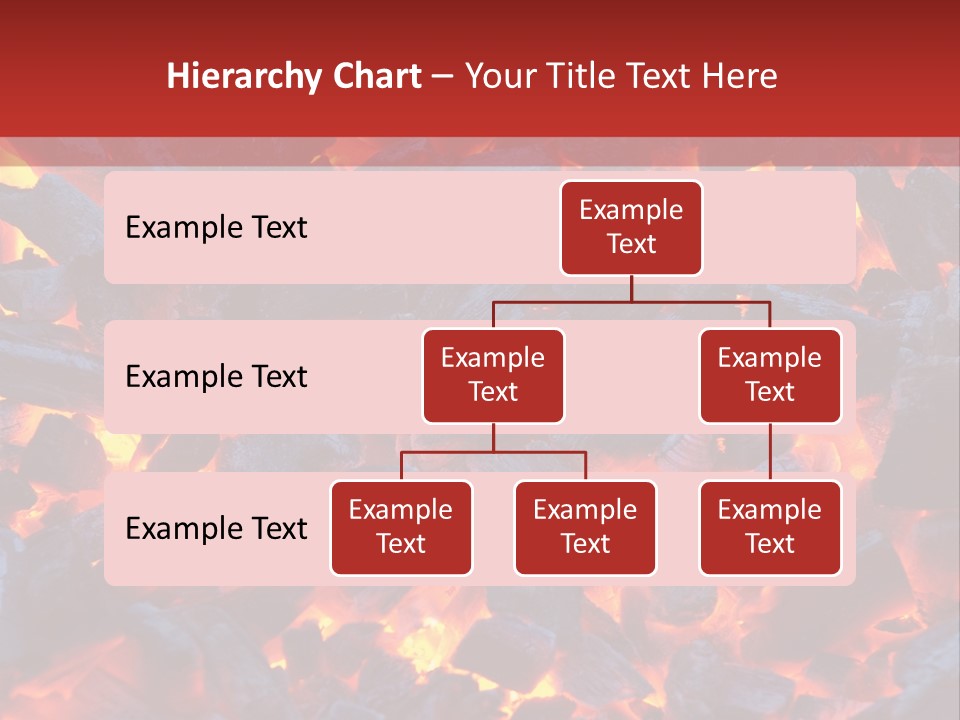 Hierarchy Chart – Your Title Text Here

Example Text

Example Text

Example Text

Example Text

Example Text

Example Text

Example Text

Example Text

Example Text